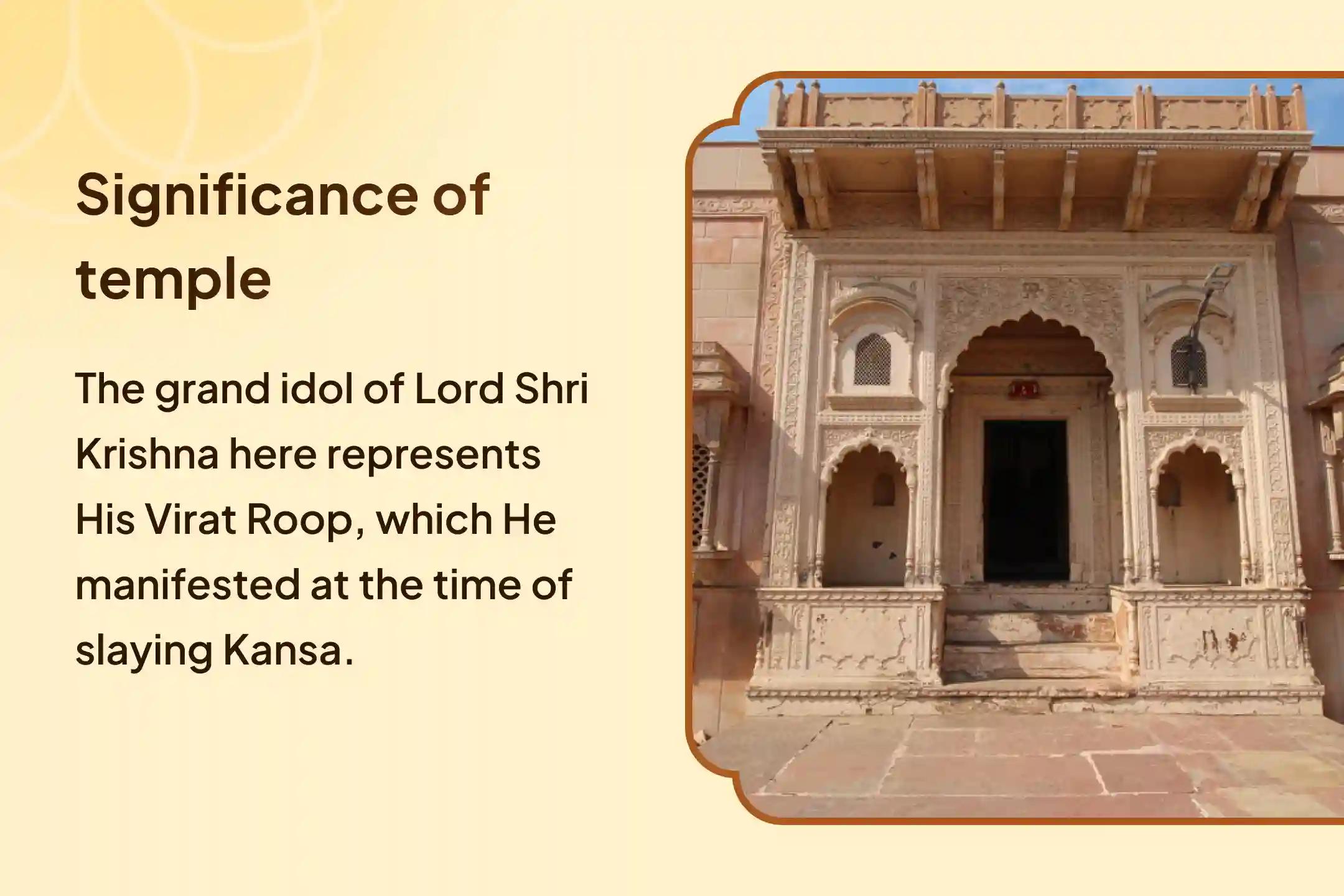 Significance of temple

The grand idol of Lord Shri Krishna here represents His Virat Roop, which He manifested at the time of slaying Kansa.